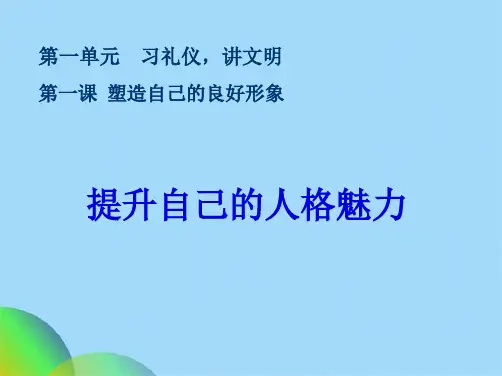 第一单元　习礼仪，讲文明

第一课 塑造自己的良好形象

提升自己的人格魅力